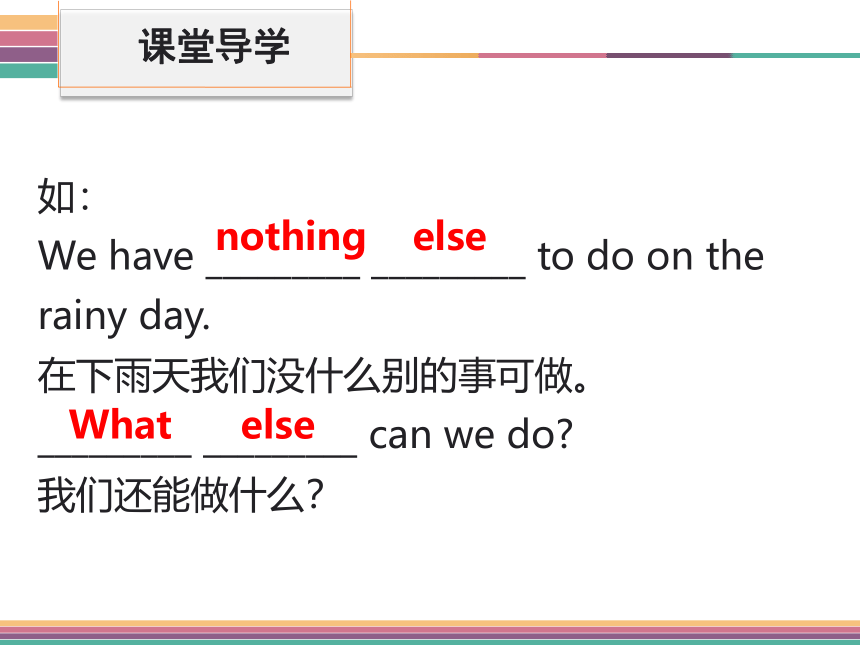 课堂导学

如：
We have nothing else to do on the rainy day.
在下雨天我们没什么别的事可做。
What else can we do?
我们还能做什么？